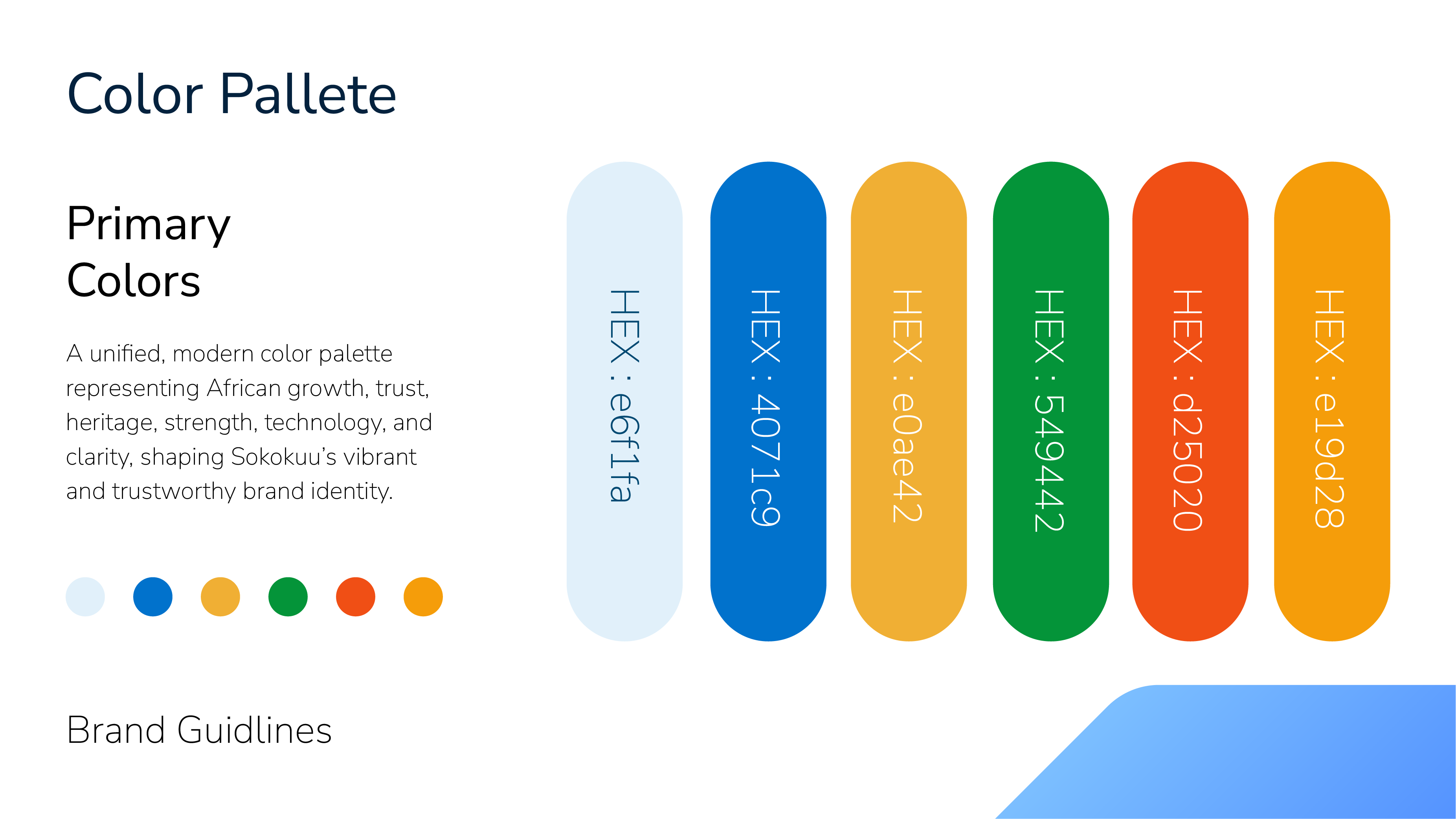 Color Pallete

Primary Colors

A unified, modern color palette representing African growth, trust, heritage, strength, technology, and clarity, shaping Sokokuu's vibrant and trustworthy brand identity.

HEX : e6f1fa

HEX : 4071c9

HEX : e0ae42

HEX : 549442

HEX : d25020

HEX : e19d28

Brand Guidlines